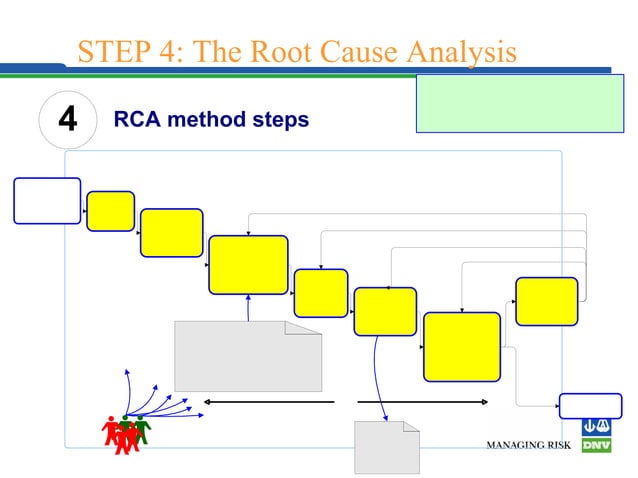 STEP 4: The Root Cause Analysis

4

RCA method steps

MANAGING RISK

DNV